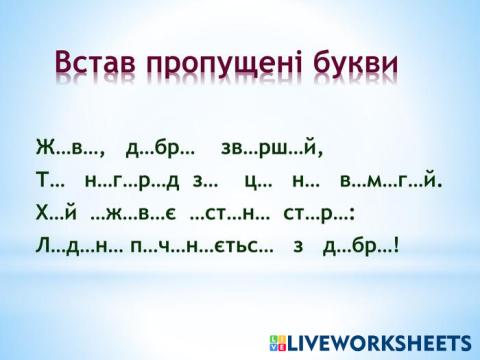 Встав пропущені букви

Ж…в…, д…бр… зв…рш…й,
Т… н…г…р…д з… ц… н… в…м…г…й.
Х…й …ж…в…є …ст…н… ст…р…:
Л…д…н… п…ч…н…єтьс… з д…бр…!

LIVEWORKSHEETS